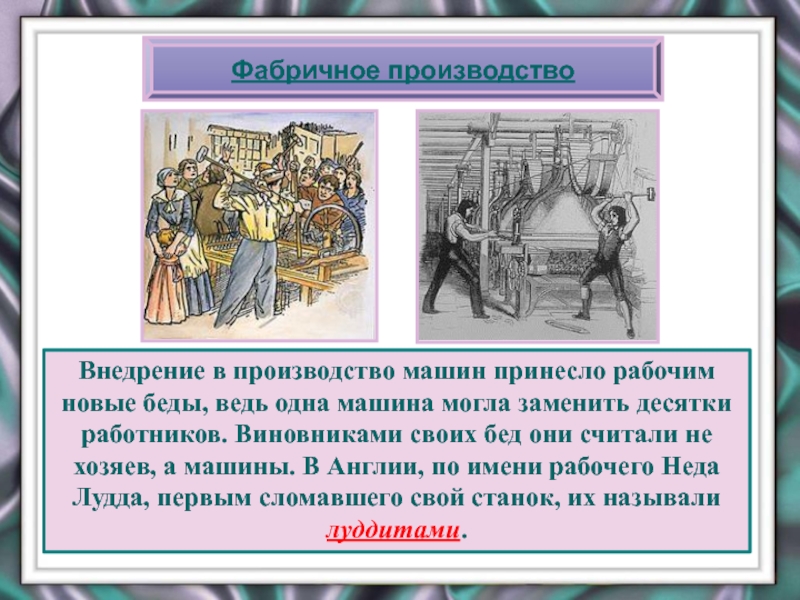 Фабричное производство

Внедрение в производство машин принесло рабочим новые беды, ведь одна машина могла заменить десятки работников. Виновниками своих бед они считали не хозяев, а машины. В Англии, по имени рабочего Неда Лудда, первым сломавшего свой станок, их называли луддитами.